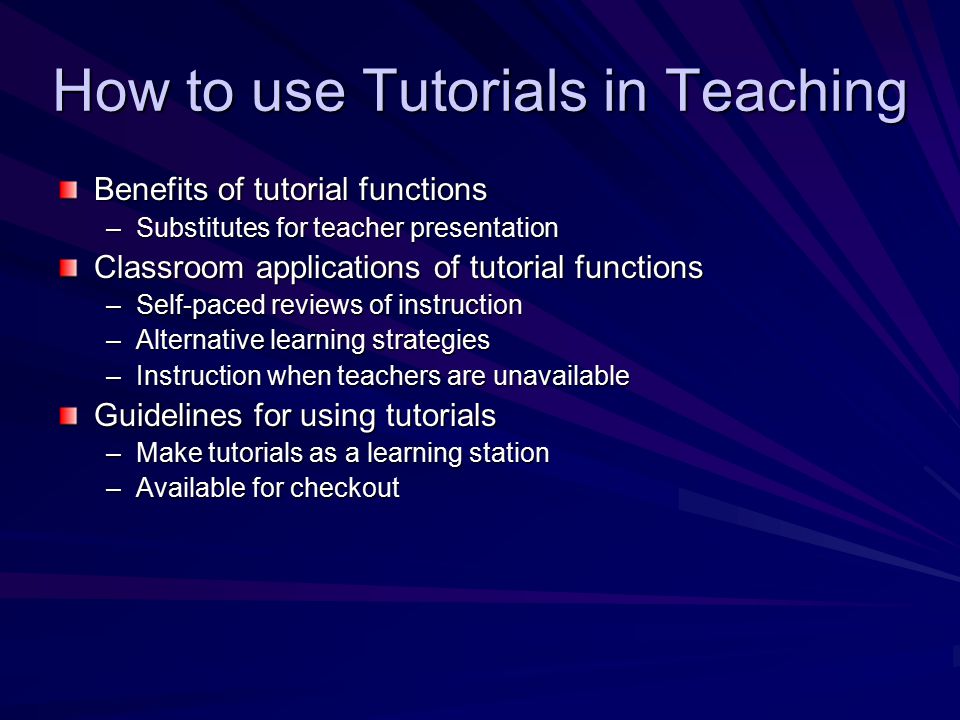 How to use Tutorials in Teaching

Benefits of tutorial functions
– Substitutes for teacher presentation
Classroom applications of tutorial functions
– Self-paced reviews of instruction
– Alternative learning strategies
– Instruction when teachers are unavailable
Guidelines for using tutorials
– Make tutorials as a learning station
– Available for checkout